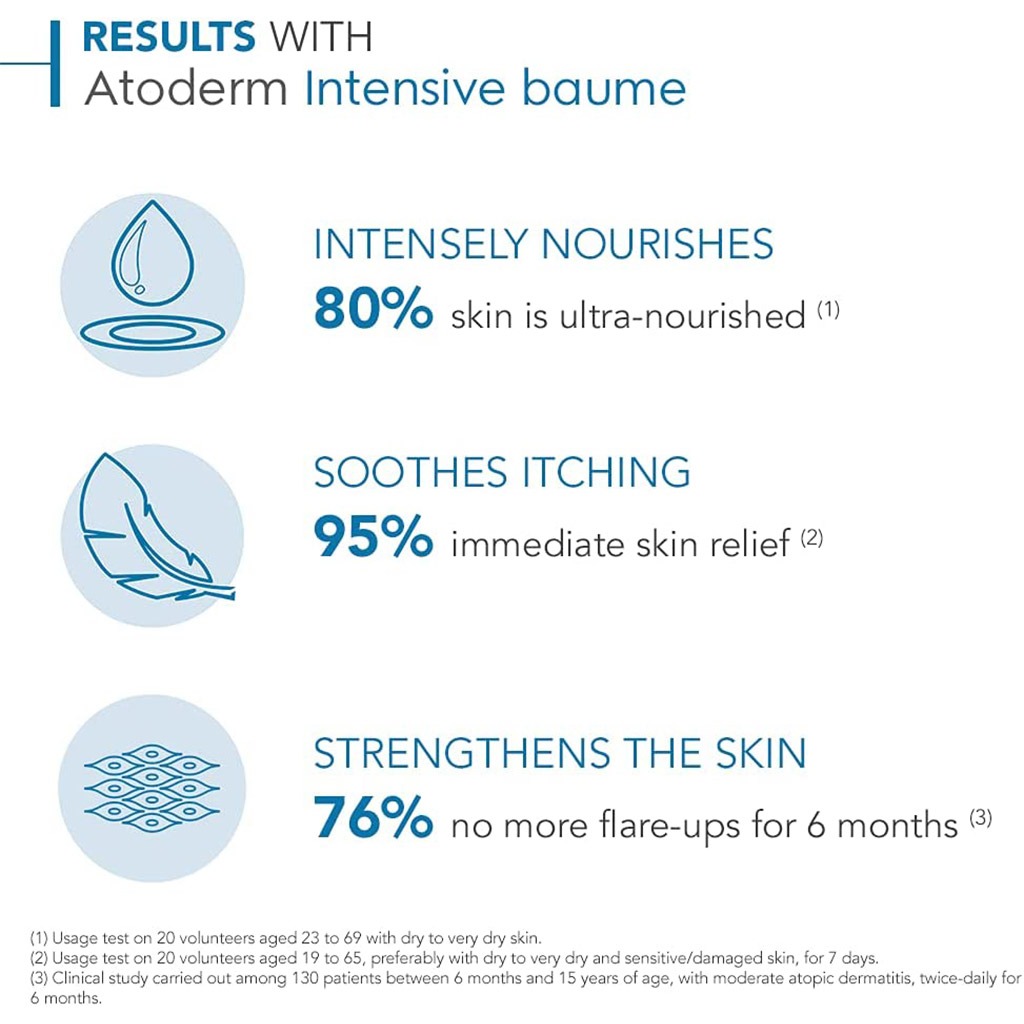 RESULTS WITH
Atoderm Intensive baume

INTENSELY NOURISHES
80% skin is ultra-nourished (1)

SOOTHES ITCHING
95% immediate skin relief (2)

STRENGTHENS THE SKIN
76% no more flare-ups for 6 months (3)

(1) Usage test on 20 volunteers aged 23 to 69 with dry to very dry skin.
(2) Usage test on 20 volunteers aged 19 to 65, preferably with dry to very dry and sensitive/damaged skin, for 7 days.
(3) Clinical study carried out among 130 patients between 6 months and 15 years of age, with moderate atopic dermatitis, twice-daily for 6 months.